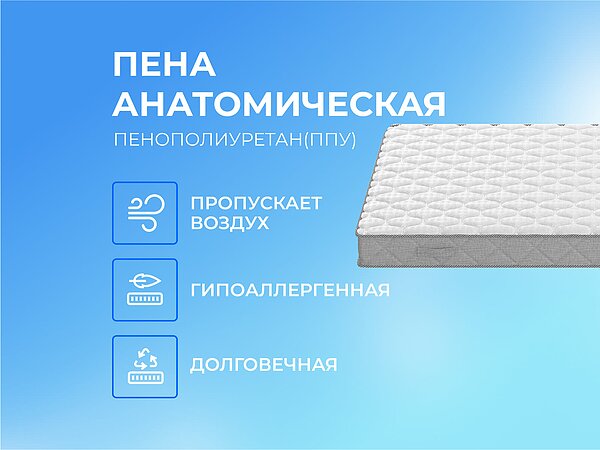 ПЕНА АНАТОМИЧЕСКАЯ

ПЕНОПОЛИУРЕТАН(ППУ)

ПРОПУСКАЕТ ВОЗДУХ

ГИПОАЛЛЕРГЕННАЯ

ДОЛГОВЕЧНАЯ